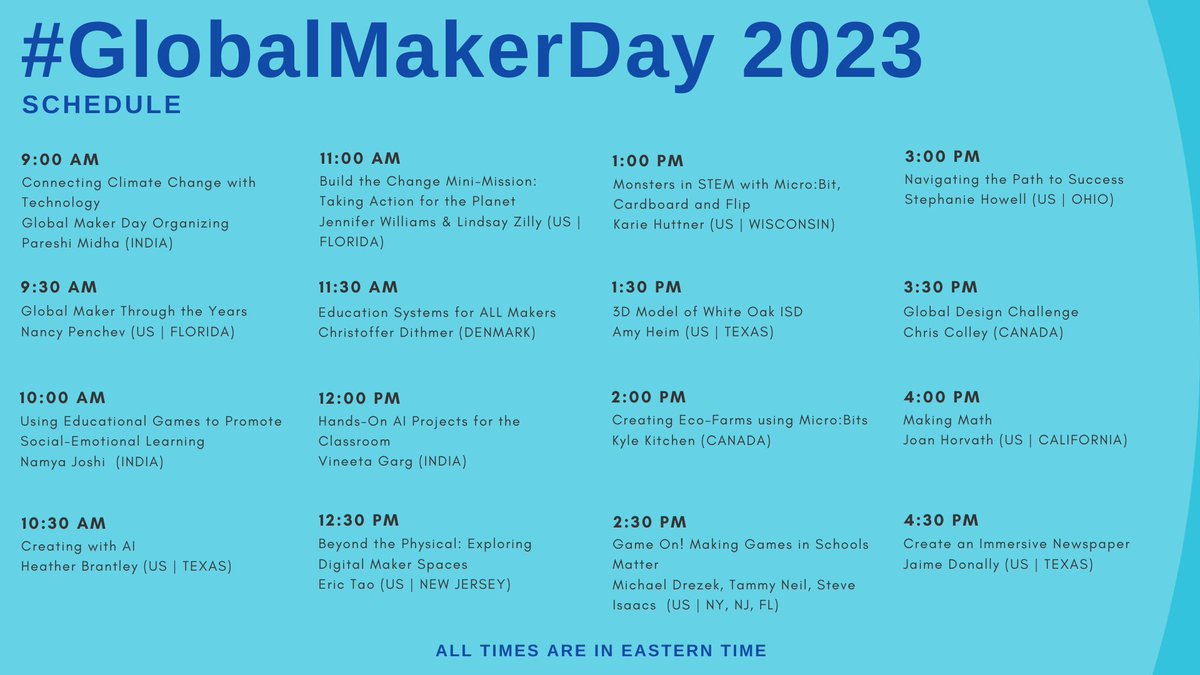 #GlobalMakerDay 2023
SCHEDULE

9:00 AM
Connecting Climate Change with Technology
Global Maker Day Organizing
Pareshi Midha (INDIA)

9:30 AM
Global Maker Through the Years
Nancy Penchev (US | FLORIDA)

10:00 AM
Using Educational Games to Promote Social-Emotional Learning
Namya Joshi (INDIA)

10:30 AM
Creating with AI
Heather Brantley (US | TEXAS)

11:00 AM
Build the Change Mini-Mission: Taking Action for the Planet
Jennifer Williams & Lindsay Zilly (US | FLORIDA)

11:30 AM
Education Systems for ALL Makers
Christoffer Dithmer (DENMARK)

12:00 PM
Hands-On AI Projects for the Classroom
Vineeta Garg (INDIA)

12:30 PM
Beyond the Physical: Exploring Digital Maker Spaces
Eric Tao (US | NEW JERSEY)

1:00 PM
Monsters in STEM with Micro:Bit, Cardboard and Flip
Karie Huttner (US | WISCONSIN)

1:30 PM
3D Model of White Oak ISD
Amy Heim (US | TEXAS)

2:00 PM
Creating Eco-Farms using Micro:Bits
Kyle Kitchen (CANADA)

2:30 PM
Game On! Making Games in Schools Matter
Michael Drezek, Tammy Neil, Steve Isaacs (US | NY, NJ, FL)

3:00 PM
Navigating the Path to Success
Stephanie Howell (US | OHIO)

3:30 PM
Global Design Challenge
Chris Colley (CANADA)

4:00 PM
Making Math
Joan Horvath (US | CALIFORNIA)

4:30 PM
Create an Immersive Newspaper
Jaime Donally (US | TEXAS)

ALL TIMES ARE IN EASTERN TIME